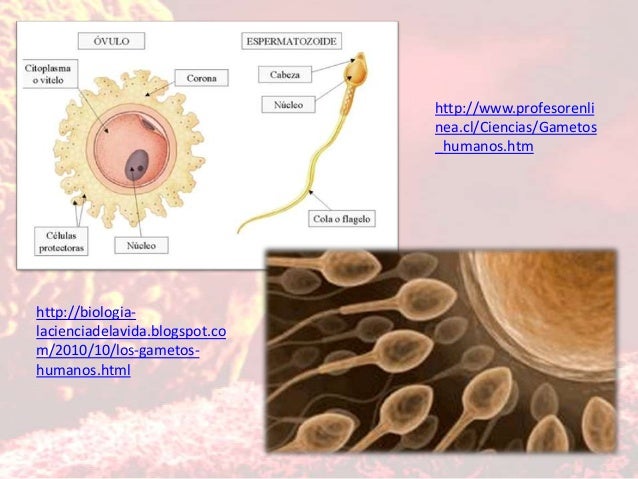 ÓVULO

Citoplasma o vitelo

Corona

Células protectoras

Núcleo

ESPERMATOZOIDE

Cabeza

Núcleo

Cola o flagelo

http://www.profesorenlinea.cl/Ciencias/Gametos_humanos.htm

http://biologia-lacienciadelavida.blogspot.com/2010/10/los-gametos-humanos.html